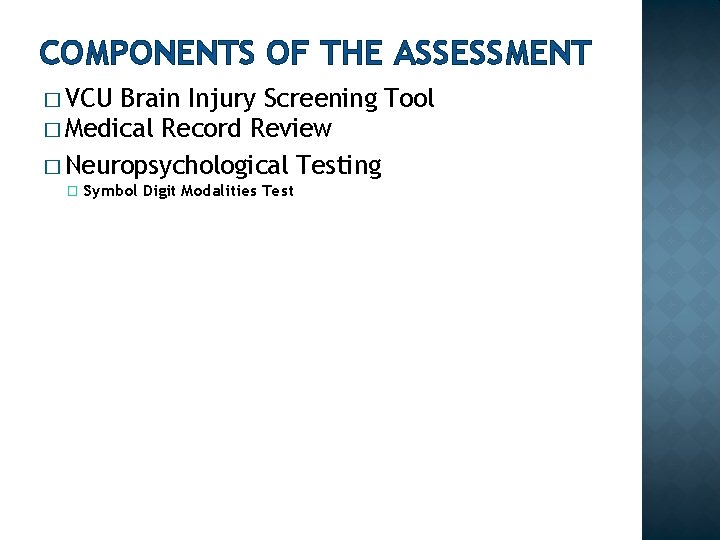 COMPONENTS OF THE ASSESSMENT

□ VCU Brain Injury Screening Tool
□ Medical Record Review
□ Neuropsychological Testing
□ Symbol Digit Modalities Test